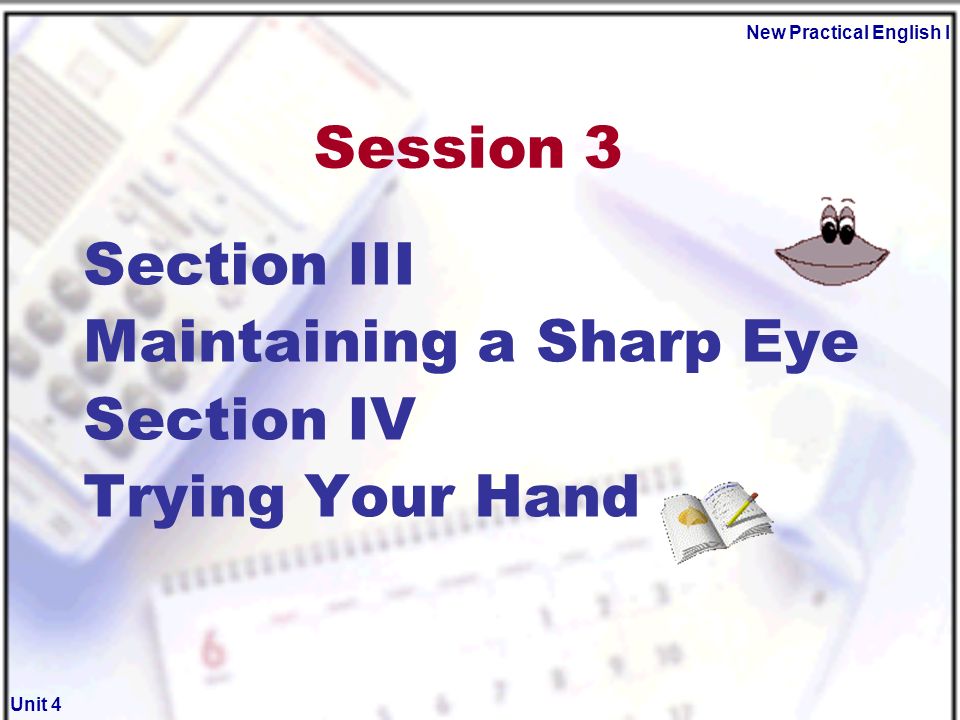 New Practical English I

Session 3

Section III
Maintaining a Sharp Eye
Section IV
Trying Your Hand

Unit 4